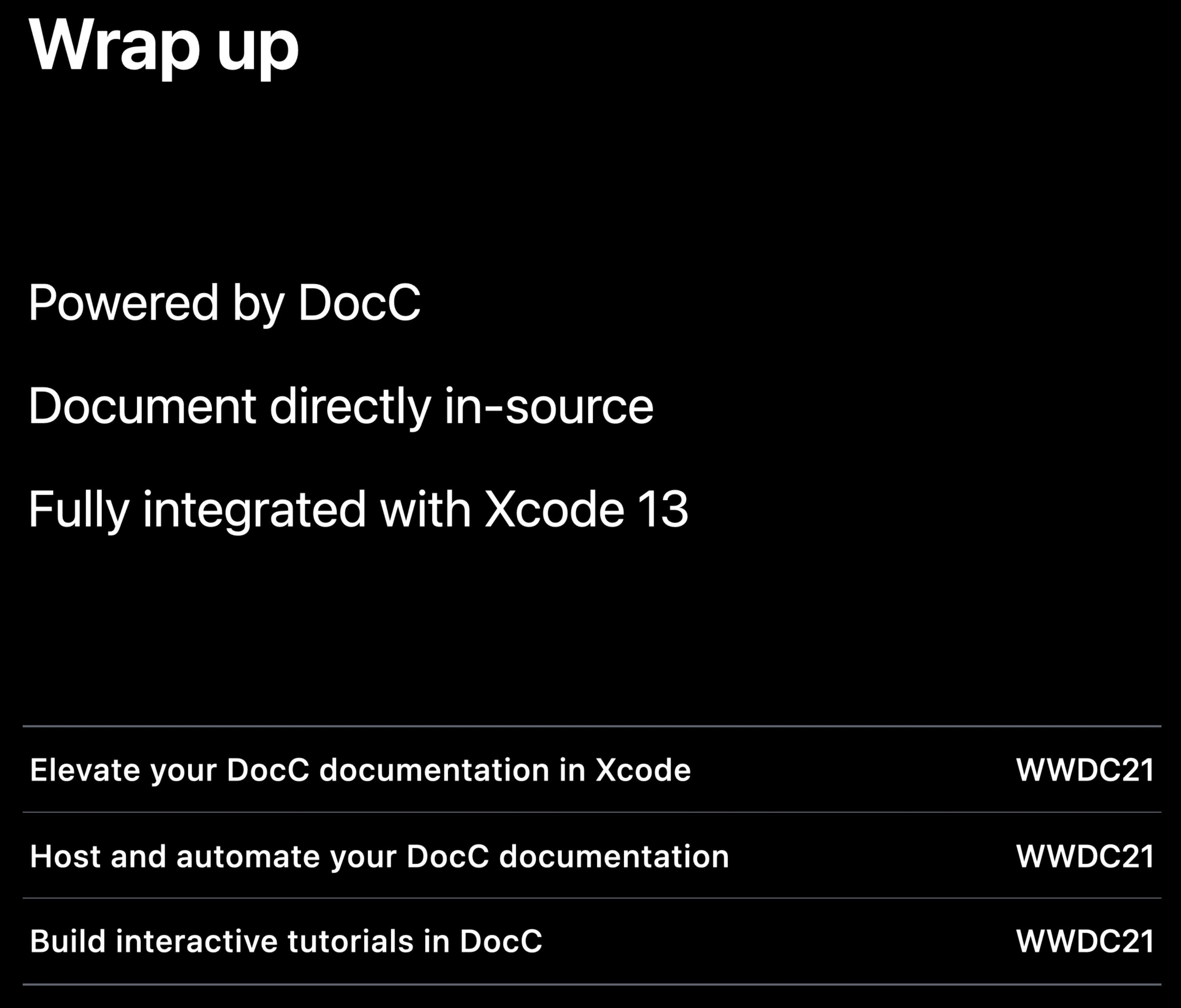 Wrap up

Powered by DocC

Document directly in-source

Fully integrated with Xcode 13

| Elevate your DocC documentation in Xcode | WWDC21 |
|---|---|
| Host and automate your DocC documentation | WWDC21 |
| Build interactive tutorials in DocC | WWDC21 |